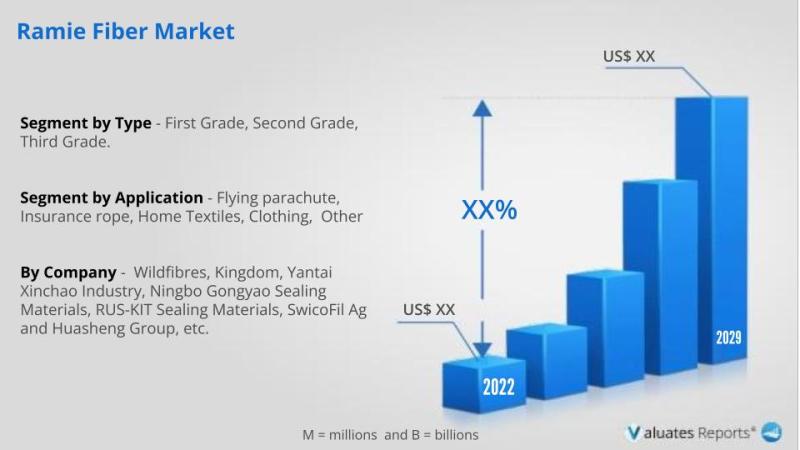 Ramie Fiber Market

Segment by Type - First Grade, Second Grade, Third Grade.

Segment by Application - Flying parachute, Insurance rope, Home Textiles, Clothing, Other

By Company - Wildfibres, Kingdom, Yantai Xinchao Industry, Ningbo Gongyao Sealing Materials, RUS-KIT Sealing Materials, SwicoFil Ag and Huasheng Group, etc.

US$ XX

XX%

US$ XX

2022

2029

M = millions and B = billions

Valuates Reports®